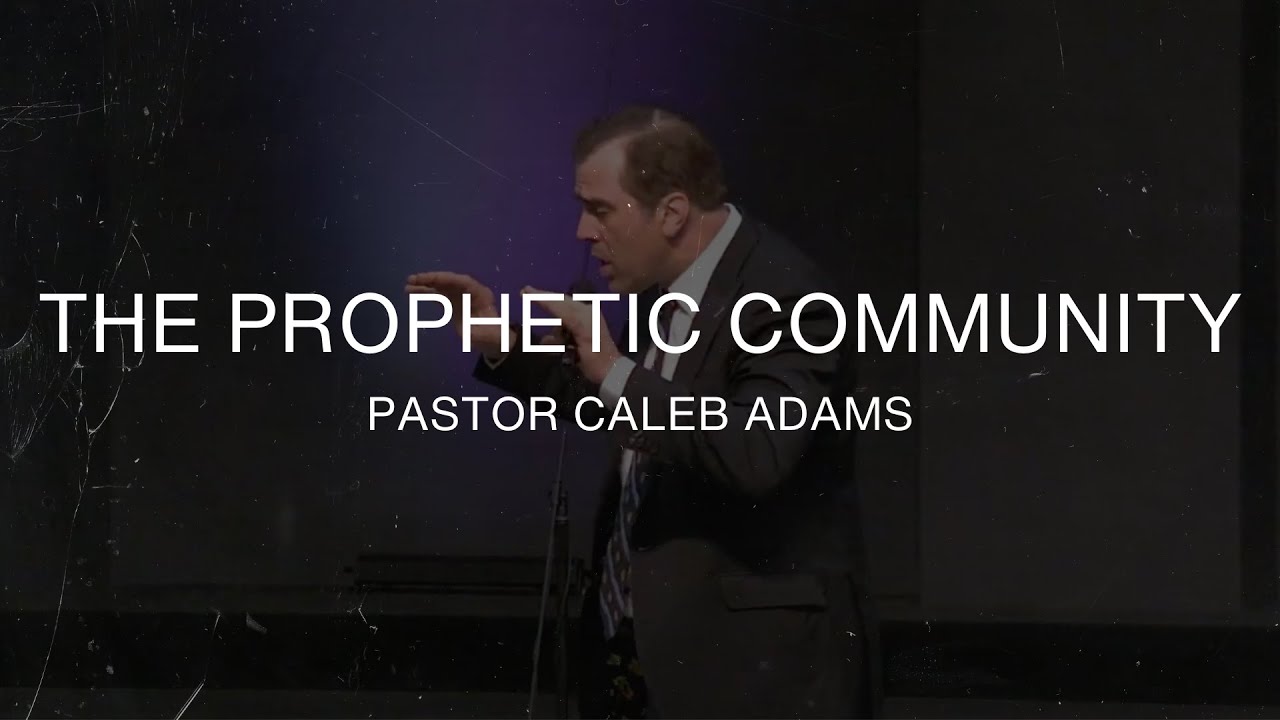 THE PROPHETIC COMMUNITY
PASTOR CALEB ADAMS